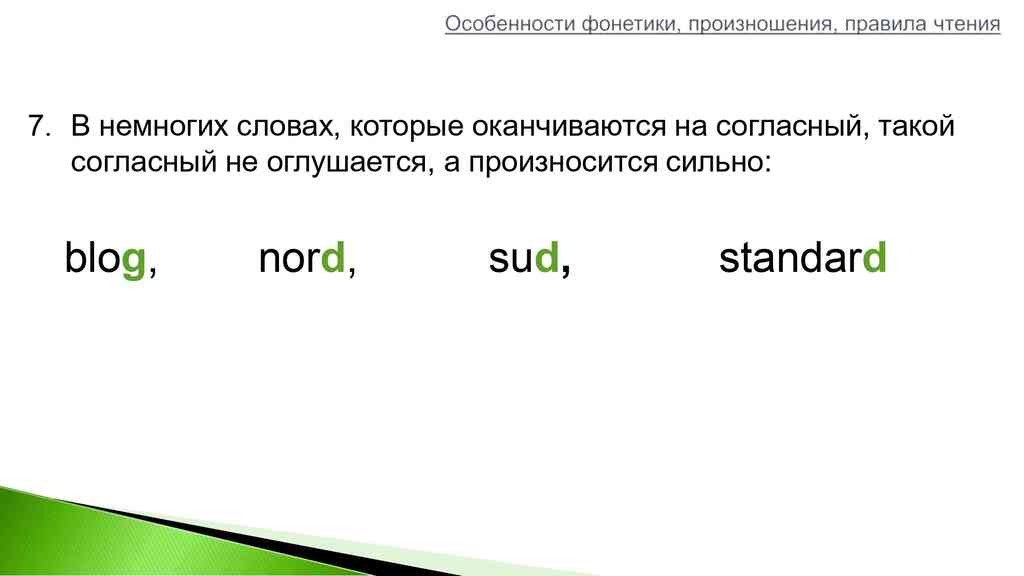 Особенности фонетики, произношения, правила чтения

7. В немногих словах, которые оканчиваются на согласный, такой согласный не оглушается, а произносится сильно:

blog, nord, sud, standard